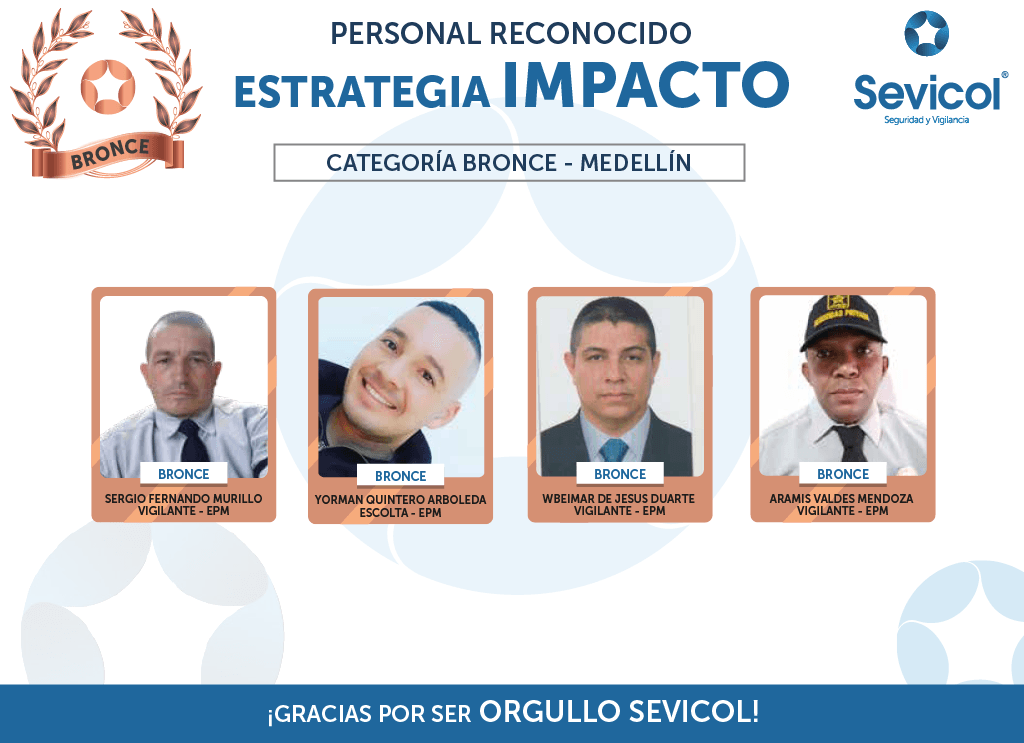 BRONCE

PERSONAL RECONOCIDO
ESTRATEGIA IMPACTO

Sevicol®
Seguridad y Vigilancia

CATEGORÍA BRONCE - MEDELLÍN

BRONCE
SERGIO FERNANDO MURILLO
VIGILANTE - EPM

BRONCE
YORMAN QUINTERO ARBOLEDA
ESCOLTA - EPM

BRONCE
WBEIMAR DE JESUS DUARTE
VIGILANTE - EPM

BRONCE
ARAMIS VALDES MENDOZA
VIGILANTE - EPM

¡GRACIAS POR SER ORGULLO SEVICOL!